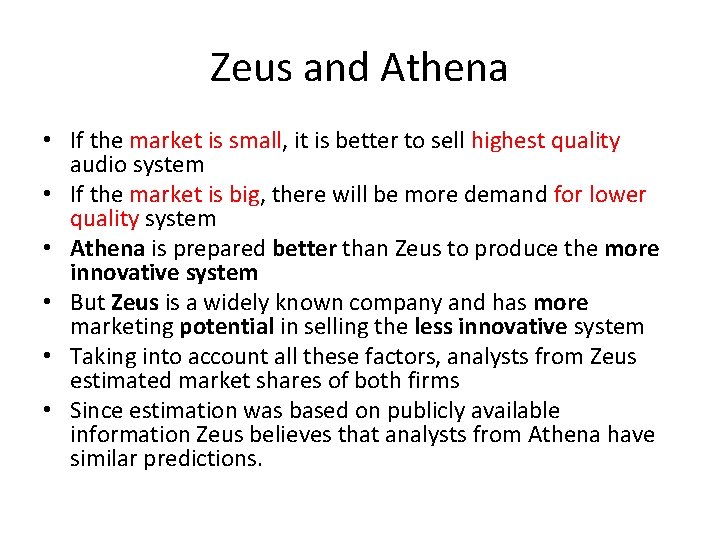 Zeus and Athena

• If the market is small, it is better to sell highest quality audio system
• If the market is big, there will be more demand for lower quality system
• Athena is prepared better than Zeus to produce the more innovative system
• But Zeus is a widely known company and has more marketing potential in selling the less innovative system
• Taking into account all these factors, analysts from Zeus estimated market shares of both firms
• Since estimation was based on publicly available information Zeus believes that analysts from Athena have similar predictions.